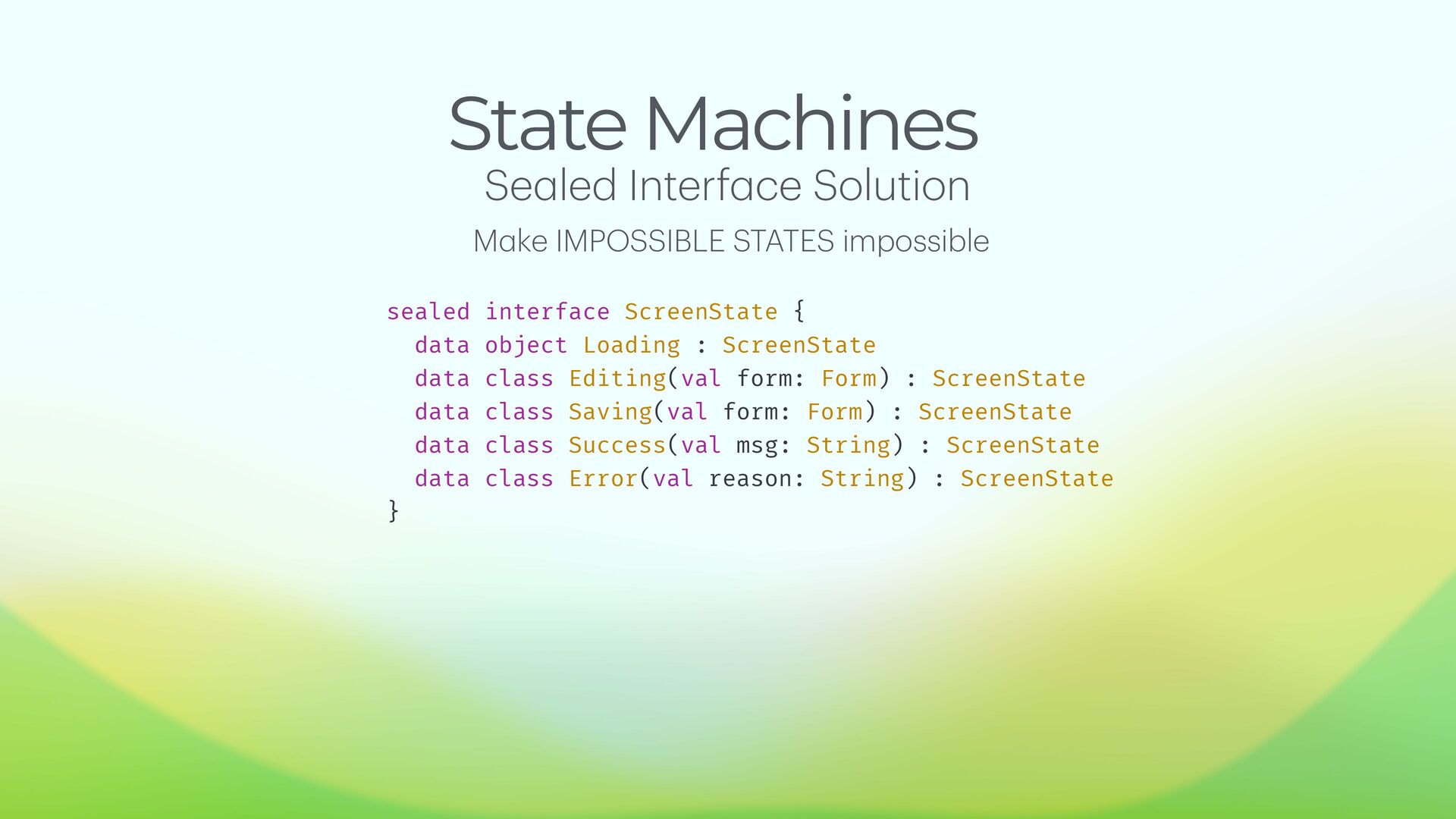 State Machines

Sealed Interface Solution

Make IMPOSSIBLE STATES impossible

sealed interface ScreenState {
  data object Loading : ScreenState
  data class Editing(val form: Form) : ScreenState
  data class Saving(val form: Form) : ScreenState
  data class Success(val msg: String) : ScreenState
  data class Error(val reason: String) : ScreenState
}